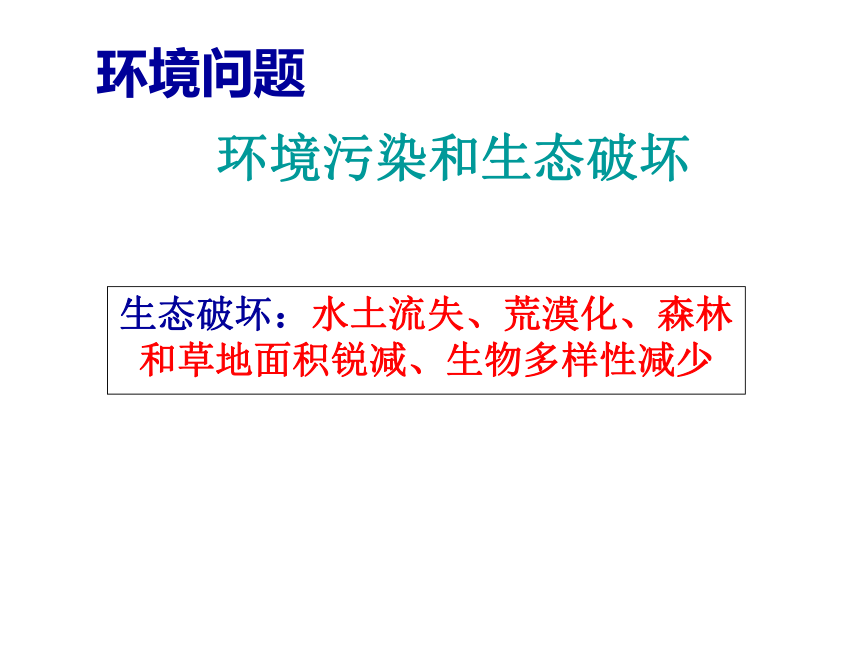 环境问题

环境污染和生态破坏

生态破坏：水土流失、荒漠化、森林和草地面积锐减、生物多样性减少